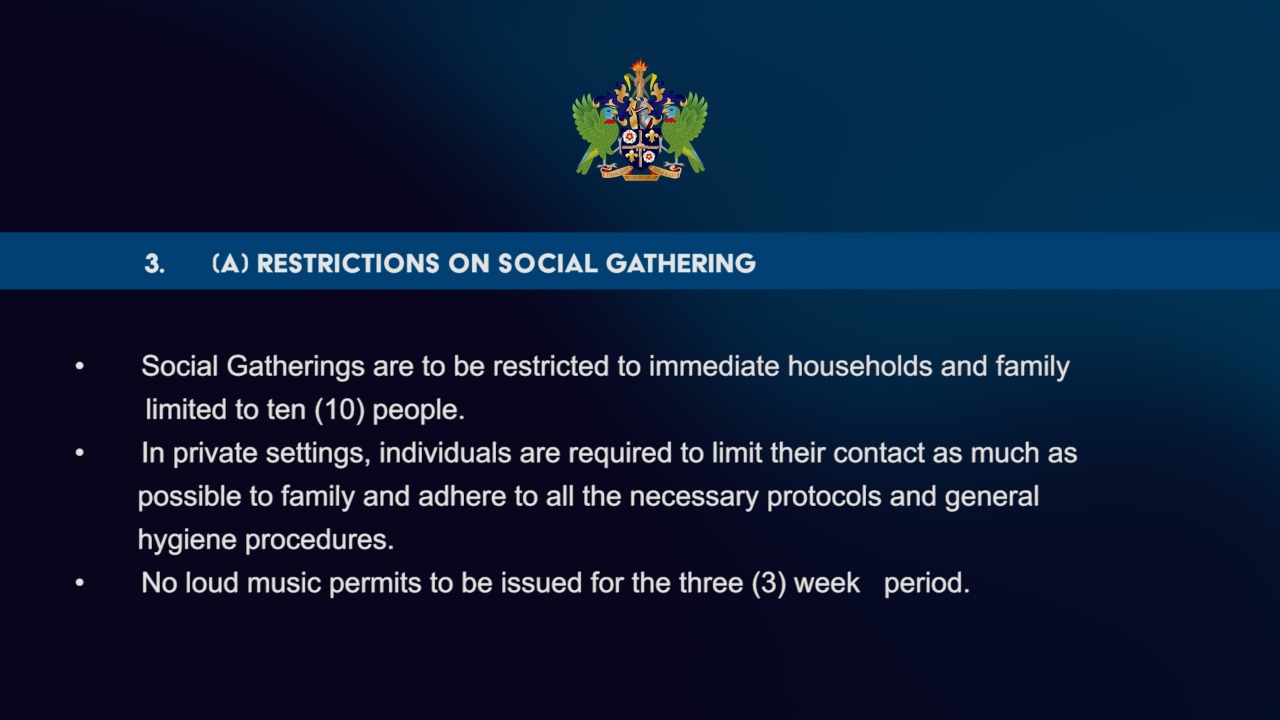 3. (A) RESTRICTIONS ON SOCIAL GATHERING

• Social Gatherings are to be restricted to immediate households and family limited to ten (10) people.
• In private settings, individuals are required to limit their contact as much as possible to family and adhere to all the necessary protocols and general hygiene procedures.
• No loud music permits to be issued for the three (3) week period.